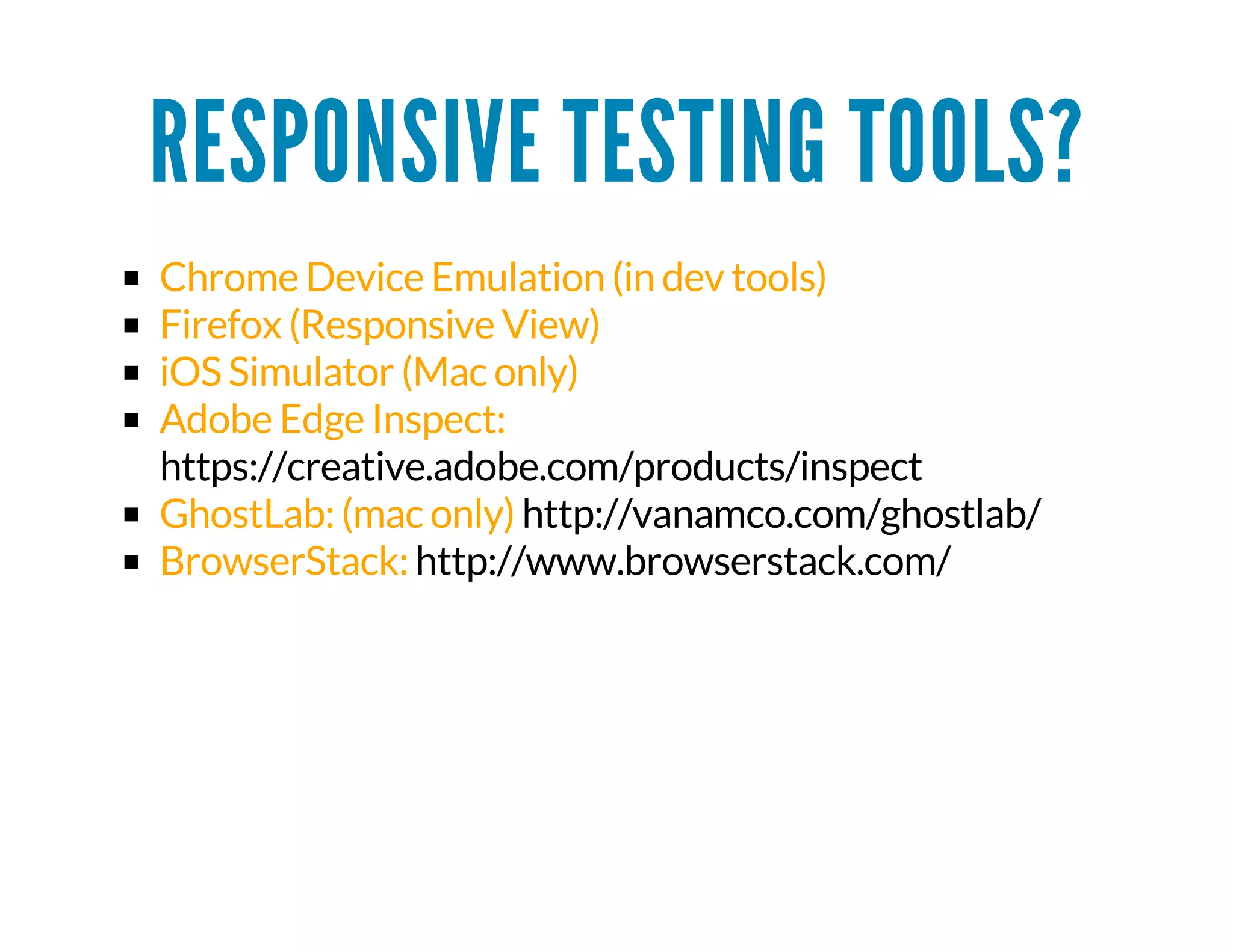 RESPONSIVE TESTING TOOLS?

- Chrome Device Emulation (in dev tools)
- Firefox (Responsive View)
- iOS Simulator (Mac only)
- Adobe Edge Inspect: https://creative.adobe.com/products/inspect
- GhostLab: (mac only) http://vanamco.com/ghostlab/
- BrowserStack: http://www.browserstack.com/